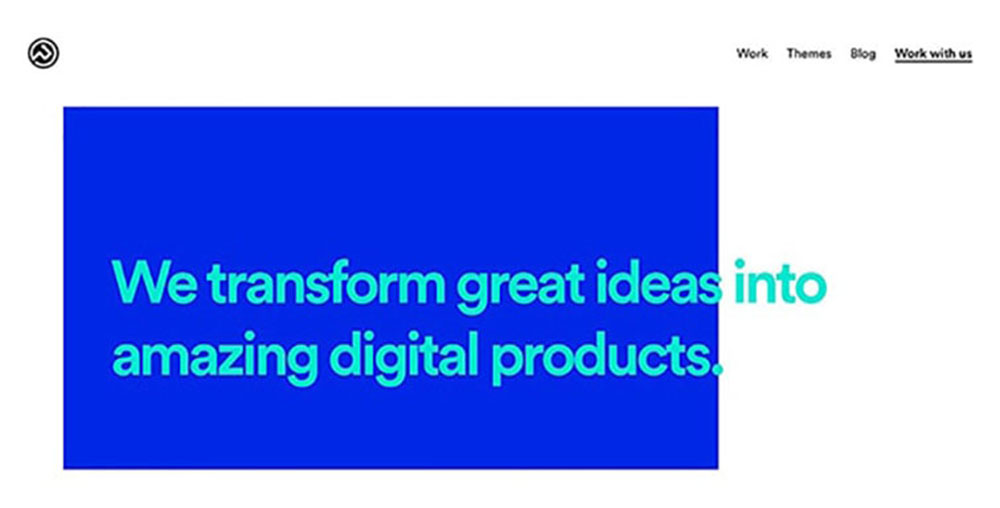 Work Themes Blog Work with us

We transform great ideas into amazing digital products.